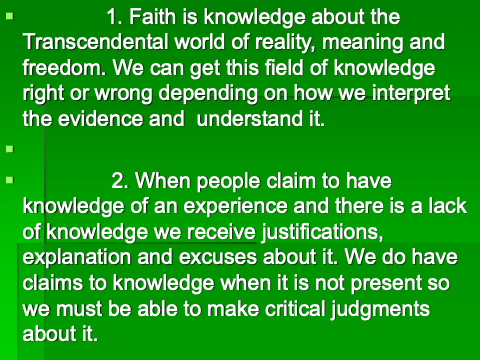 1. Faith is knowledge about the Transcendental world of reality, meaning and freedom. We can get this field of knowledge right or wrong depending on how we interpret the evidence and understand it.

2. When people claim to have knowledge of an experience and there is a lack of knowledge we receive justifications, explanation and excuses about it. We do have claims to knowledge when it is not present so we must be able to make critical judgments about it.